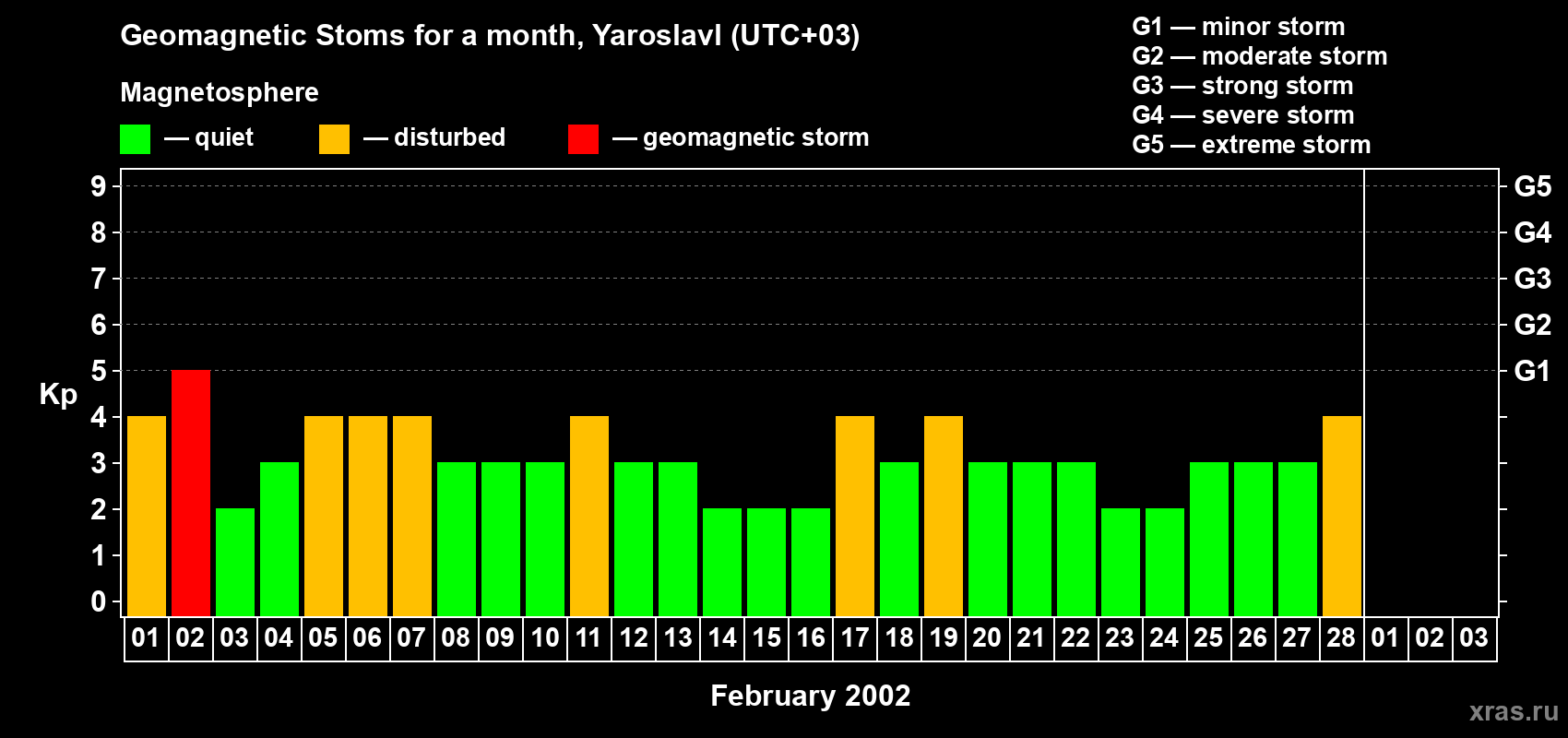 Geomagnetic Stoms for a month, Yaroslavl (UTC+03)

Magnetosphere

— quiet — disturbed — geomagnetic storm

G1 — minor storm
G2 — moderate storm
G3 — strong storm
G4 — severe storm
G5 — extreme storm

Kp

9
8
7
6
5
4
3
2
1
0

G5
G4
G3
G2
G1

01 02 03 04 05 06 07 08 09 10 11 12 13 14 15 16 17 18 19 20 21 22 23 24 25 26 27 28 01 02 03

February 2002

xras.ru